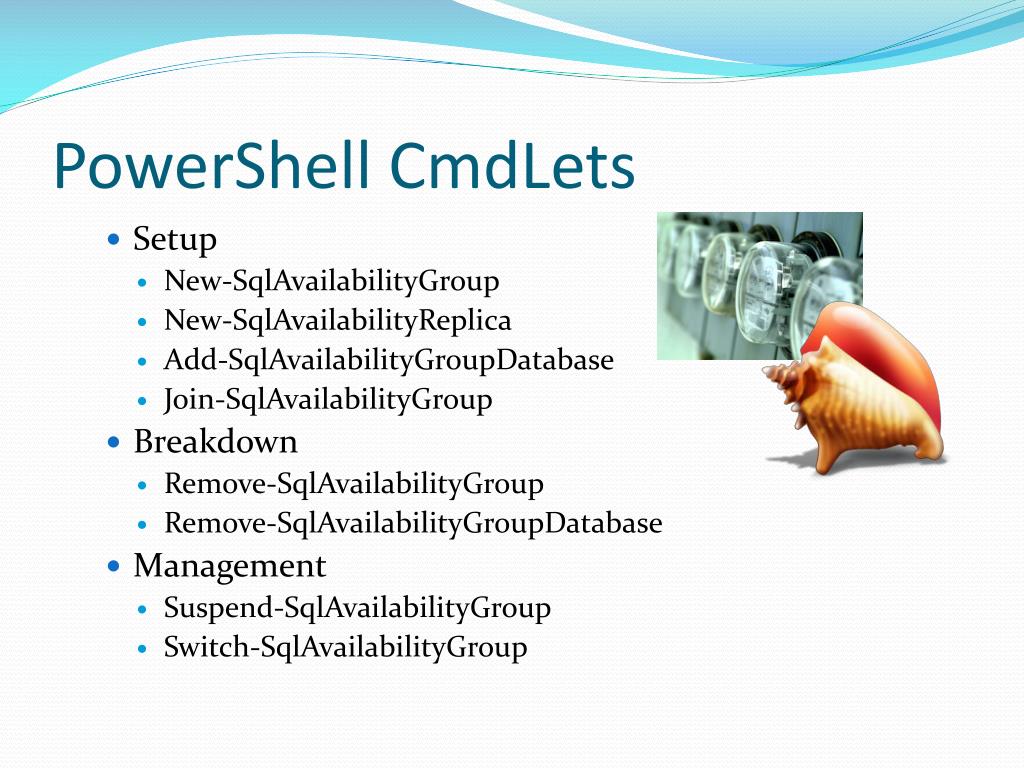 PowerShell CmdLets

- Setup
  - New-SqlAvailabilityGroup
  - New-SqlAvailabilityReplica
  - Add-SqlAvailabilityGroupDatabase
  - Join-SqlAvailabilityGroup
- Breakdown
  - Remove-SqlAvailabilityGroup
  - Remove-SqlAvailabilityGroupDatabase
- Management
  - Suspend-SqlAvailabilityGroup
  - Switch-SqlAvailabilityGroup